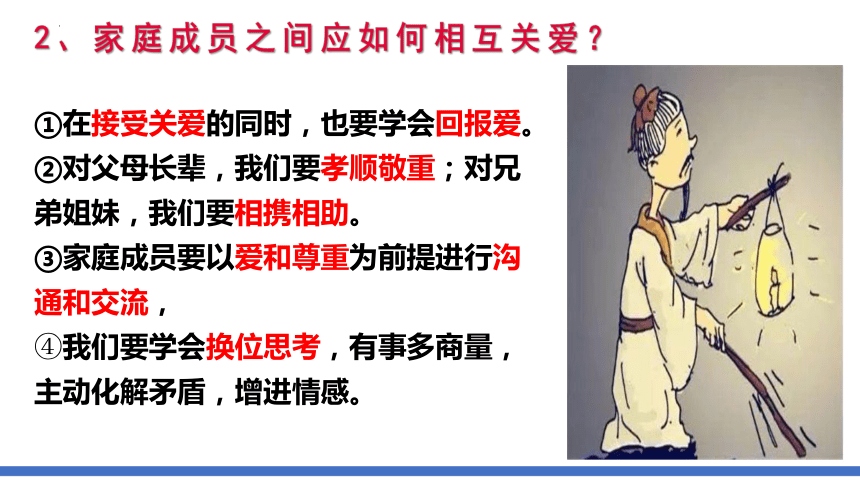 2、家庭成员之间应如何相互关爱？

①在接受关爱的同时，也要学会回报爱。
②对父母长辈，我们要孝顺敬重；对兄弟姐妹，我们要相携相助。
③家庭成员要以爱和尊重为前提进行沟通和交流，
④我们要学会换位思考，有事多商量，主动化解矛盾，增进情感。